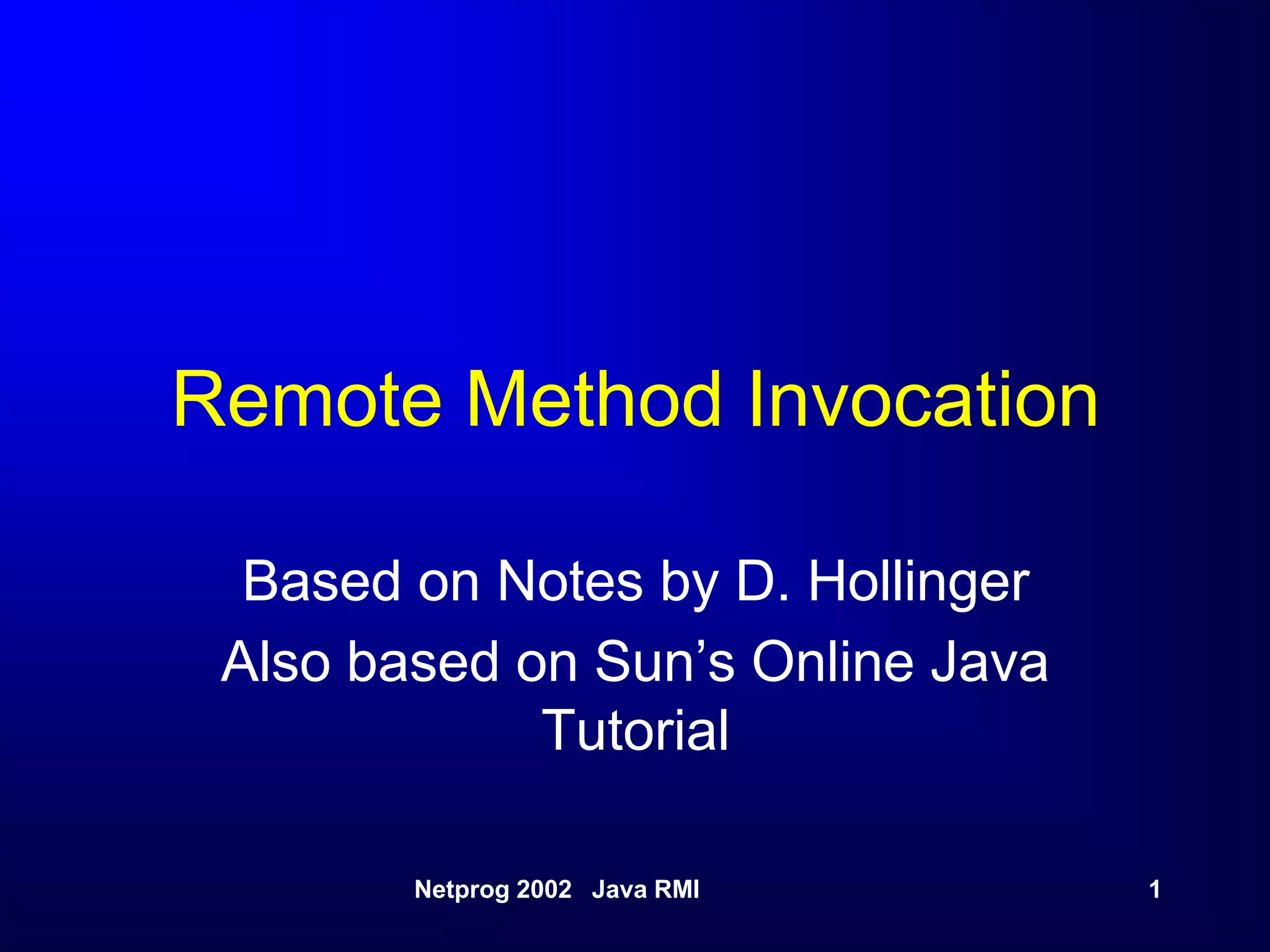 Remote Method Invocation

Based on Notes by D. Hollinger

Also based on Sun’s Online Java Tutorial

Netprog 2002 Java RMI

1